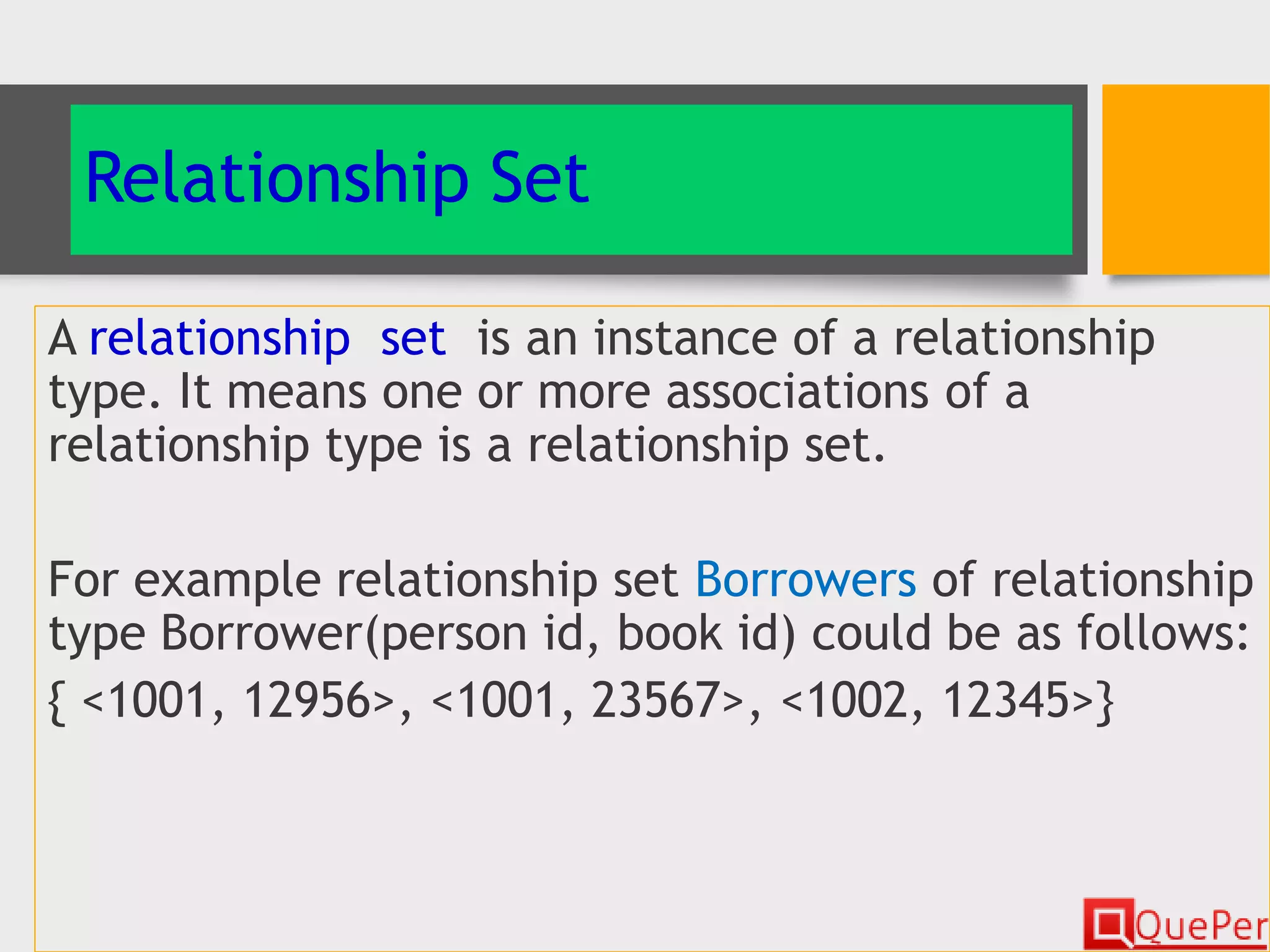 Relationship Set

A relationship set is an instance of a relationship type. It means one or more associations of a relationship type is a relationship set.

For example relationship set Borrowers of relationship type Borrower(person id, book id) could be as follows:

{ <1001, 12956>, <1001, 23567>, <1002, 12345>}

QuePer